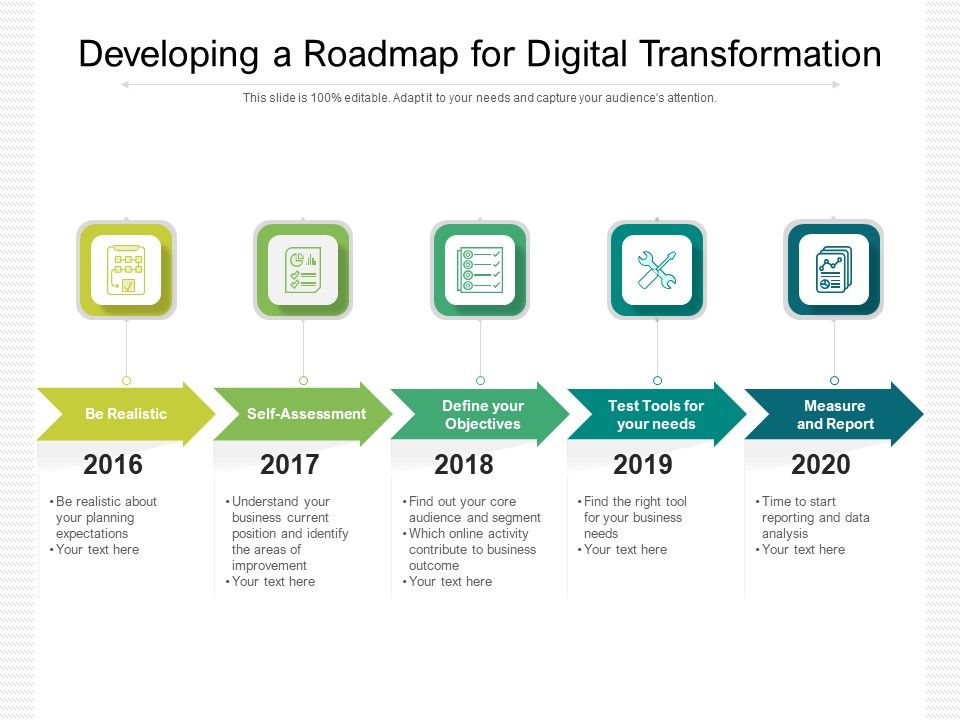 Developing a Roadmap for Digital Transformation

This slide is 100% editable. Adapt it to your needs and capture your audience's attention.

Be Realistic

2016

• Be realistic about your planning expectations
• Your text here

Self-Assessment

2017

• Understand your business current position and identify the areas of improvement
• Your text here

Define your Objectives

2018

• Find out your core audience and segment
• Which online activity contribute to business outcome
• Your text here

Test Tools for your needs

2019

• Find the right tool for your business needs
• Your text here

Measure and Report

2020

• Time to start reporting and data analysis
• Your text here